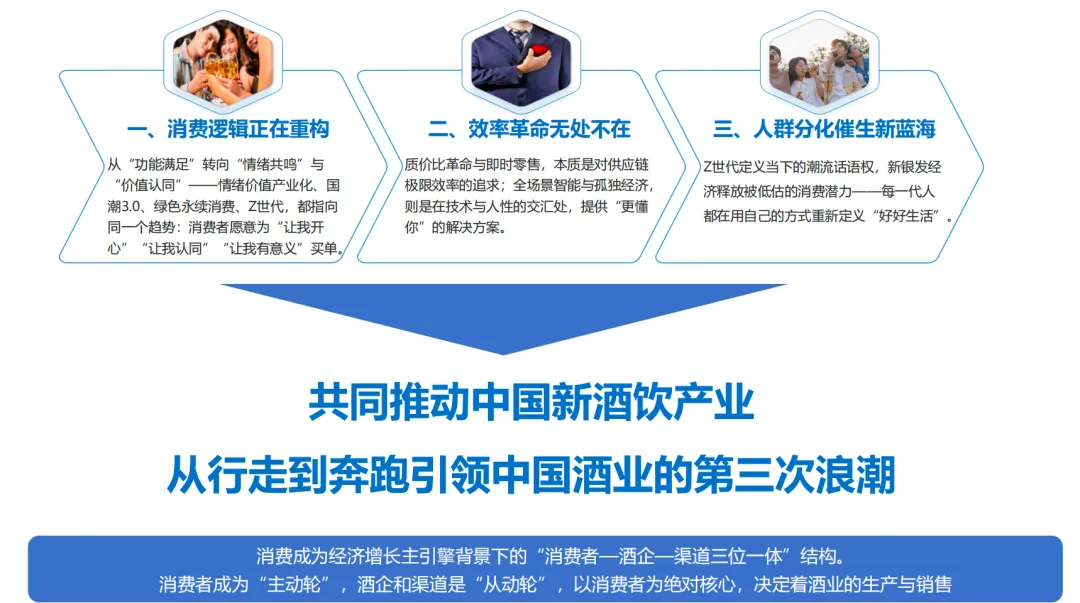 一、消费逻辑正在重构

从“功能满足”转向“情绪共鸣”与“价值认同”——情绪价值产业化、国潮3.0、绿色永续消费、Z世代，都指向同一个趋势：消费者愿意为“让我开心”“让我认同”“让我有意义”买单。

二、效率革命无处不在

质价比革命与即时零售，本质是对供应链极限效率的追求；全场景智能与孤独经济，则是在技术与人性的交汇处，提供“更懂你”的解决方案。

三、人群分化催生新蓝海

Z世代定义当下的潮流话语权，新银发经济释放被低估的消费潜力——每一代人都在用自己的方式重新定义“好好生活”。

共同推动中国新酒饮产业

从行走到奔跑引领中国酒业的第三次浪潮

消费成为经济增长主引擎背景下的“消费者—酒企—渠道三位一体”结构。
消费者成为“主动轮”，酒企和渠道是“从动轮”，以消费者为绝对核心，决定着酒业的生产与销售